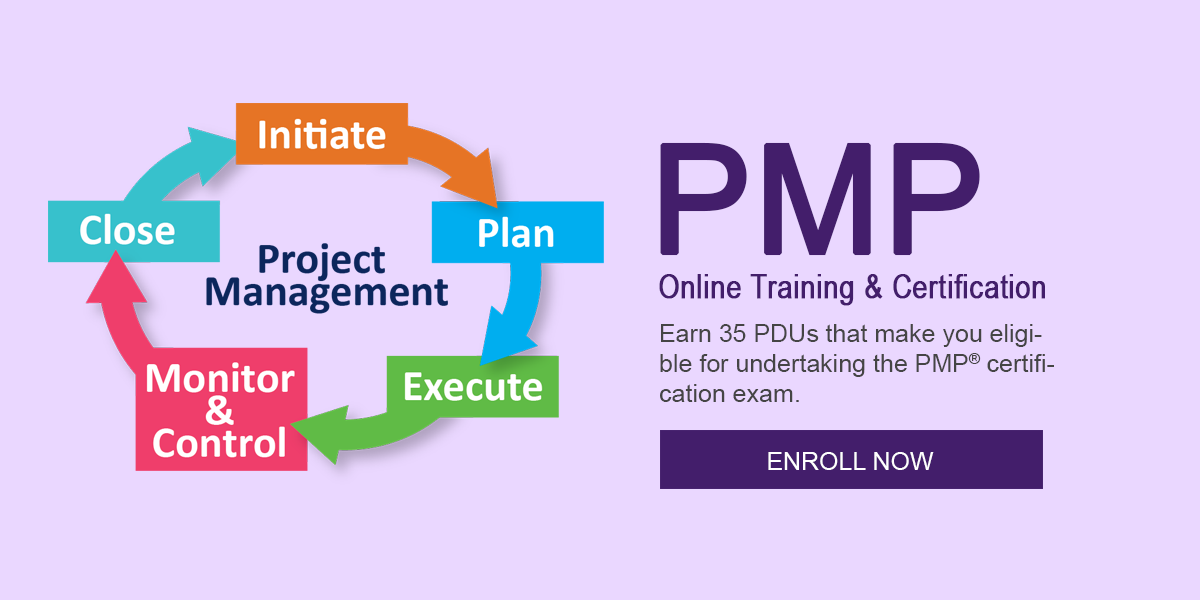 Initiate
Plan
Execute
Monitor & Control
Close
Project Management

PMP
Online Training & Certification

Earn 35 PDUs that make you eligible for undertaking the PMP® certification exam.

ENROLL NOW